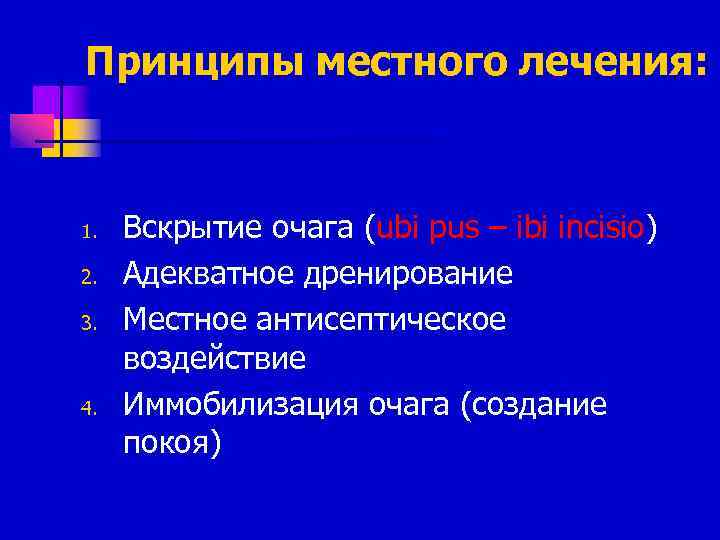 Принципы местного лечения:

1. Вскрытие очага (ubi pus – ibi incisio)
2. Адекватное дренирование
3. Местное антисептическое воздействие
4. Иммобилизация очага (создание покоя)